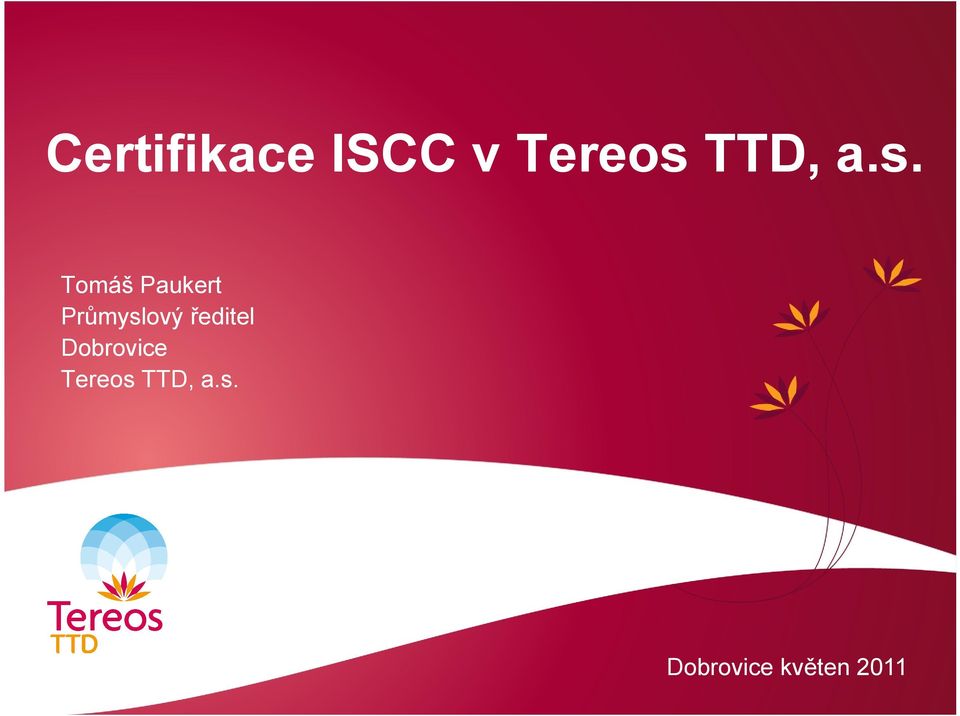 Certifikace ISCC v Tereos TTD, a.s.

Tomáš Paukert
Průmyslový ředitel
Dobrovice
Tereos TTD, a.s.

Tereos
TTD

Dobrovice květen 2011